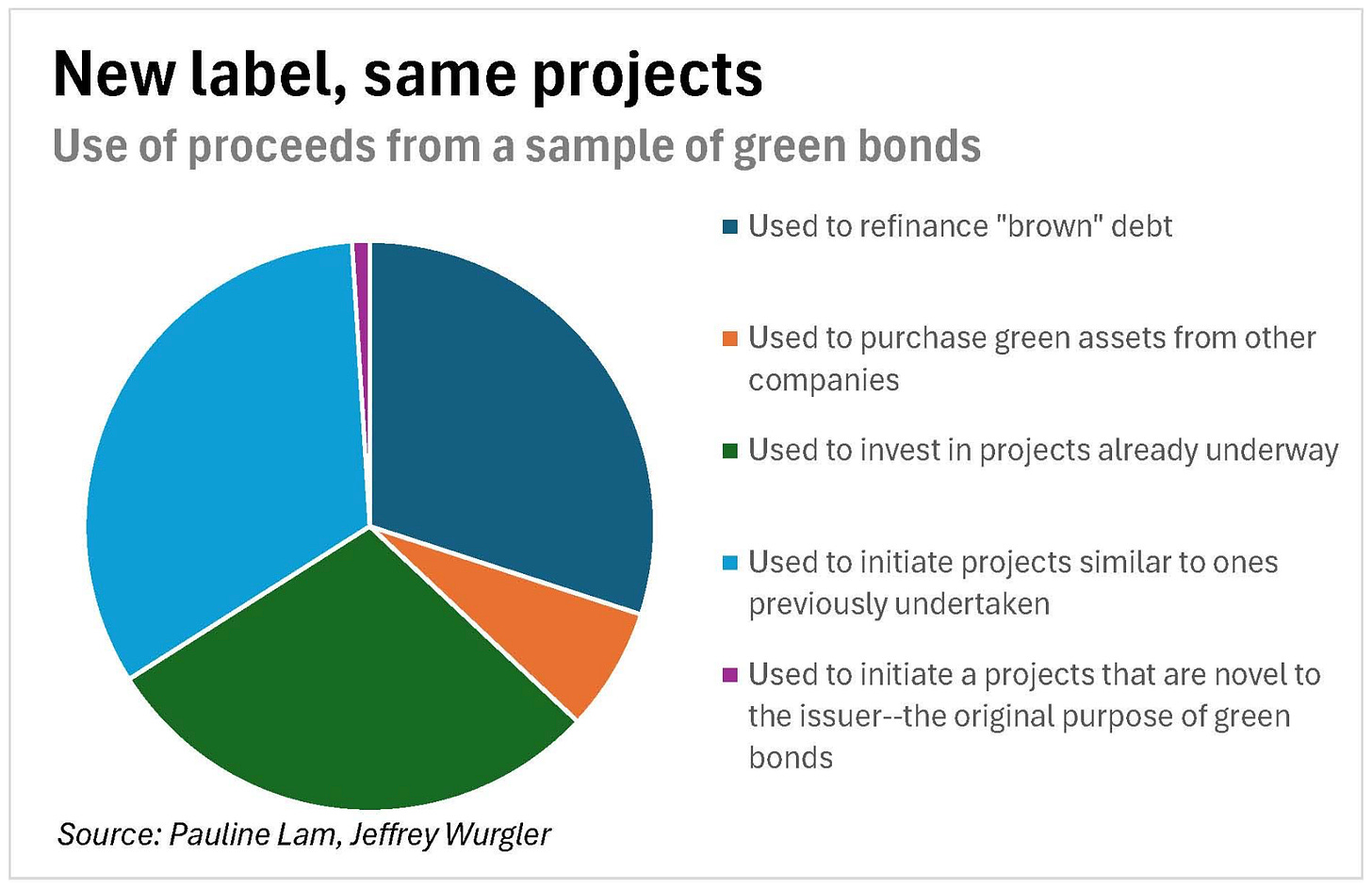 New label, same projects

Use of proceeds from a sample of green bonds

Used to refinance "brown" debt

Used to purchase green assets from other companies

Used to invest in projects already underway

Used to initiate projects similar to ones previously undertaken

Used to initiate a projects that are novel to the issuer--the original purpose of green bonds

Source: Pauline Lam, Jeffrey Wurgler